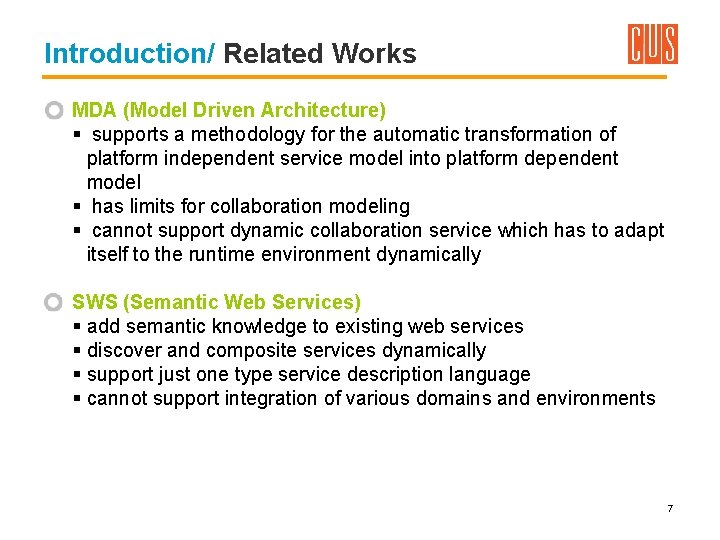 Introduction/ Related Works

CUS

MDA (Model Driven Architecture)
▪ supports a methodology for the automatic transformation of platform independent service model into platform dependent model
▪ has limits for collaboration modeling
▪ cannot support dynamic collaboration service which has to adapt itself to the runtime environment dynamically

SWS (Semantic Web Services)
▪ add semantic knowledge to existing web services
▪ discover and composite services dynamically
▪ support just one type service description language
▪ cannot support integration of various domains and environments

7